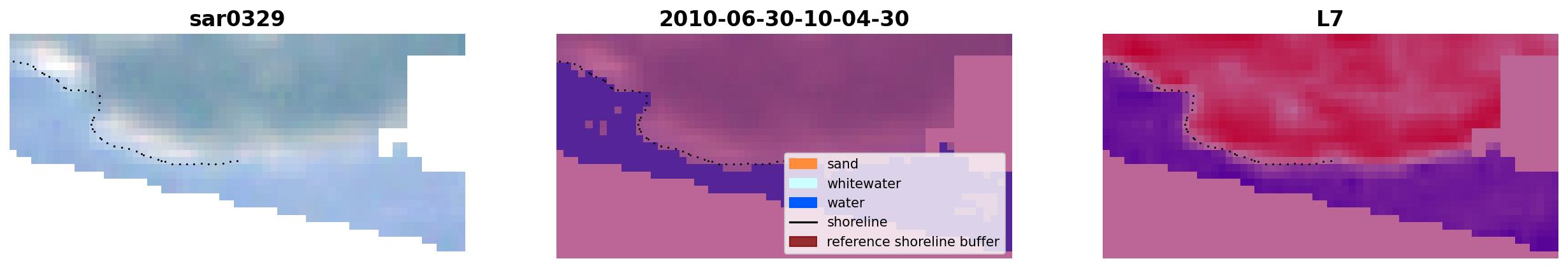 sar0329

2010-06-30-10-04-30

sand
whitewater
water
shoreline
reference shoreline buffer

L7